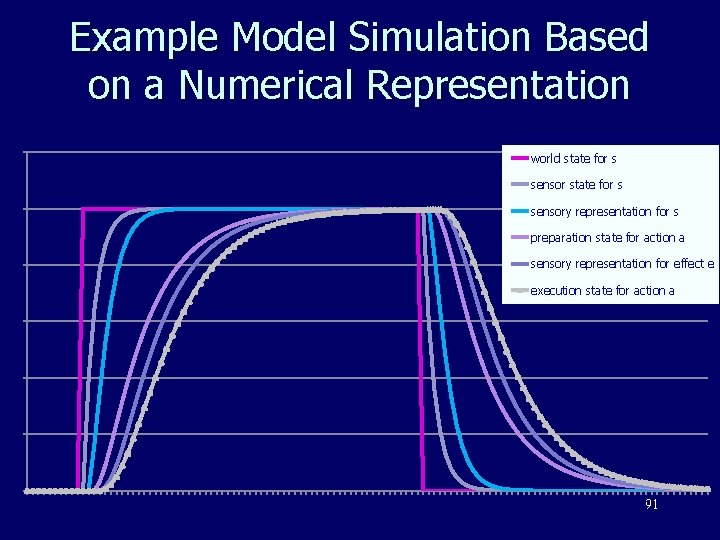 Example Model Simulation Based on a Numerical Representation

world state for s
sensor state for s
sensory representation for s
preparation state for action a
sensory representation for effect e
execution state for action a

91